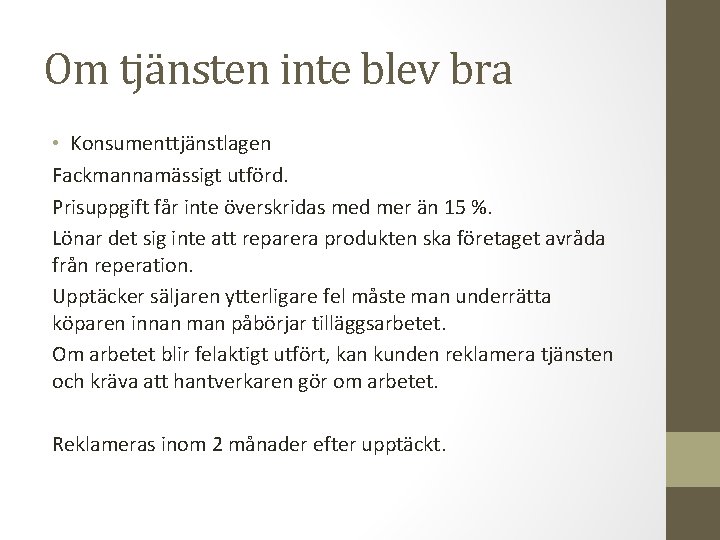 Om tjänsten inte blev bra

• Konsumenttjänstlagen

Fackmannamässigt utförd.

Prisuppgift får inte överskridas med mer än 15 %.

Lönar det sig inte att reparera produkten ska företaget avråda från reperation.

Upptäcker säljaren ytterligare fel måste man underrätta köparen innan man påbörjar tilläggsarbetet.

Om arbetet blir felaktigt utfört, kan kunden reklamera tjänsten och kräva att hantverkaren gör om arbetet.

Reklameras inom 2 månader efter upptäckt.